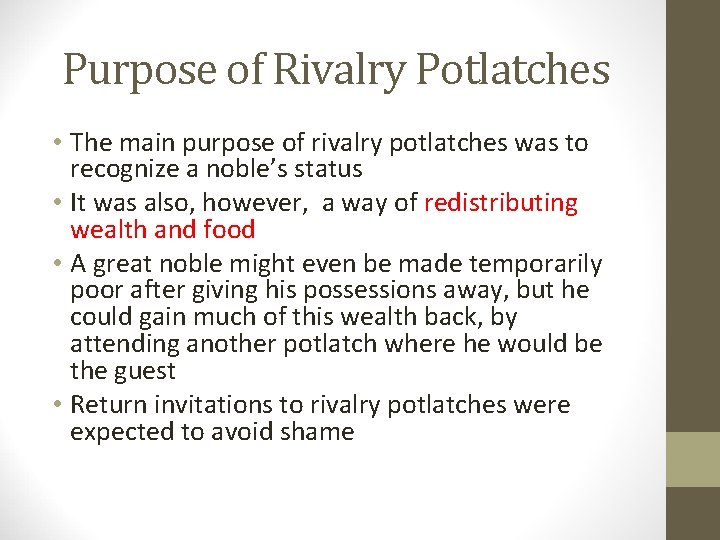 Purpose of Rivalry Potlatches

• The main purpose of rivalry potlatches was to recognize a noble's status
• It was also, however,  a way of redistributing wealth and food
• A great noble might even be made temporarily poor after giving his possessions away, but he could gain much of this wealth back, by attending another potlatch where he would be the guest
• Return invitations to rivalry potlatches were expected to avoid shame